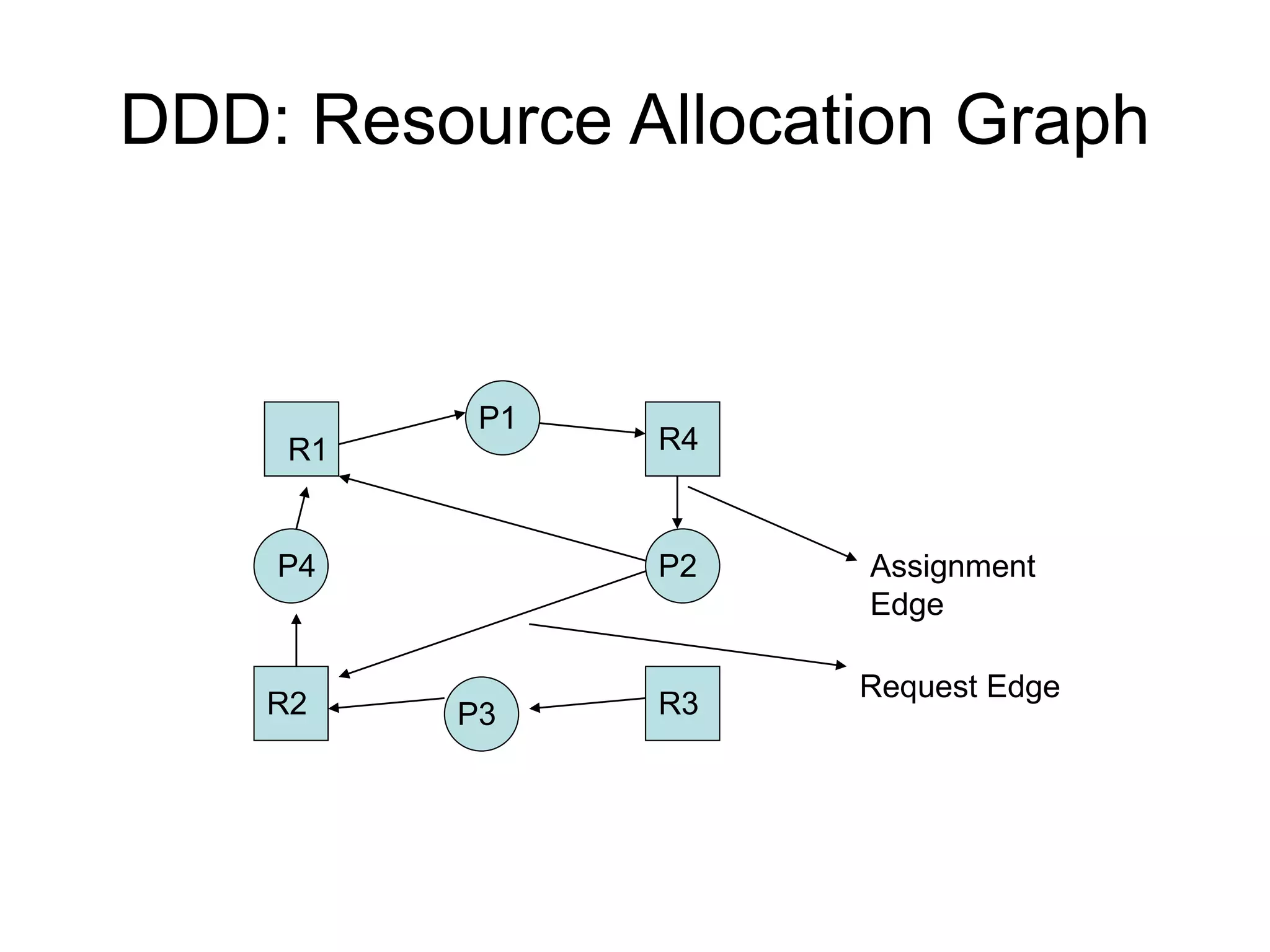 DDD: Resource Allocation Graph

R1

P1

R4

P4

P2

Assignment Edge

R2

P3

R3

Request Edge